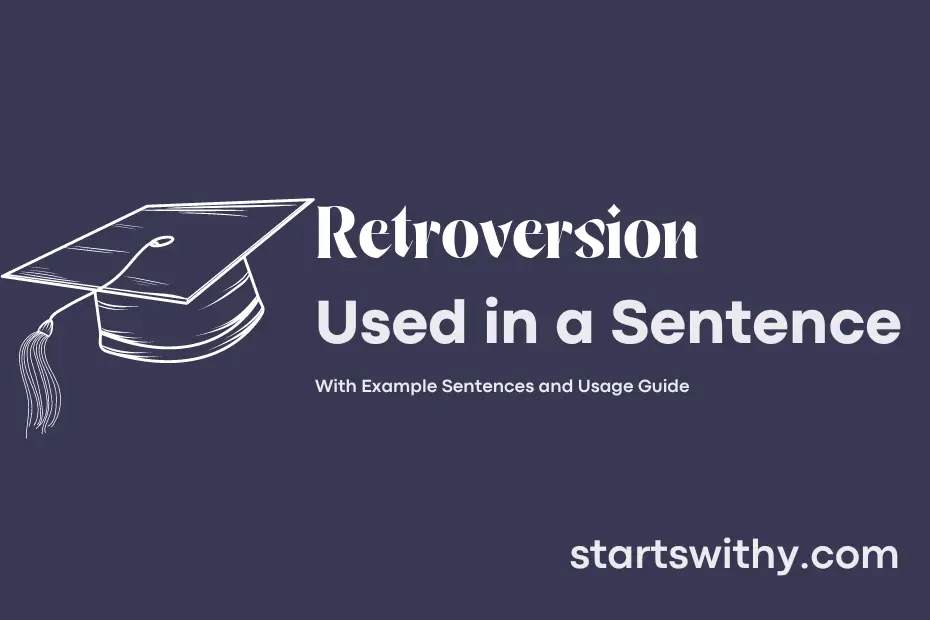 Retroversion
Used in a Sentence

With Example Sentences and Usage Guide

startswithy.com